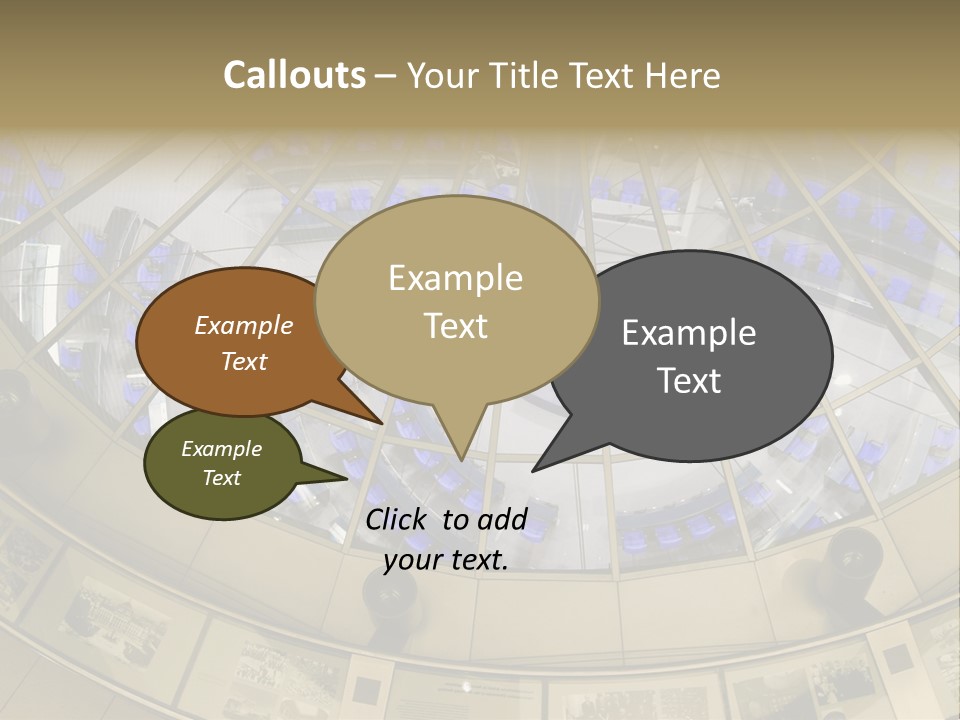 Callouts – Your Title Text Here

Example Text

Example Text

Example Text

Example Text

Click to add your text.